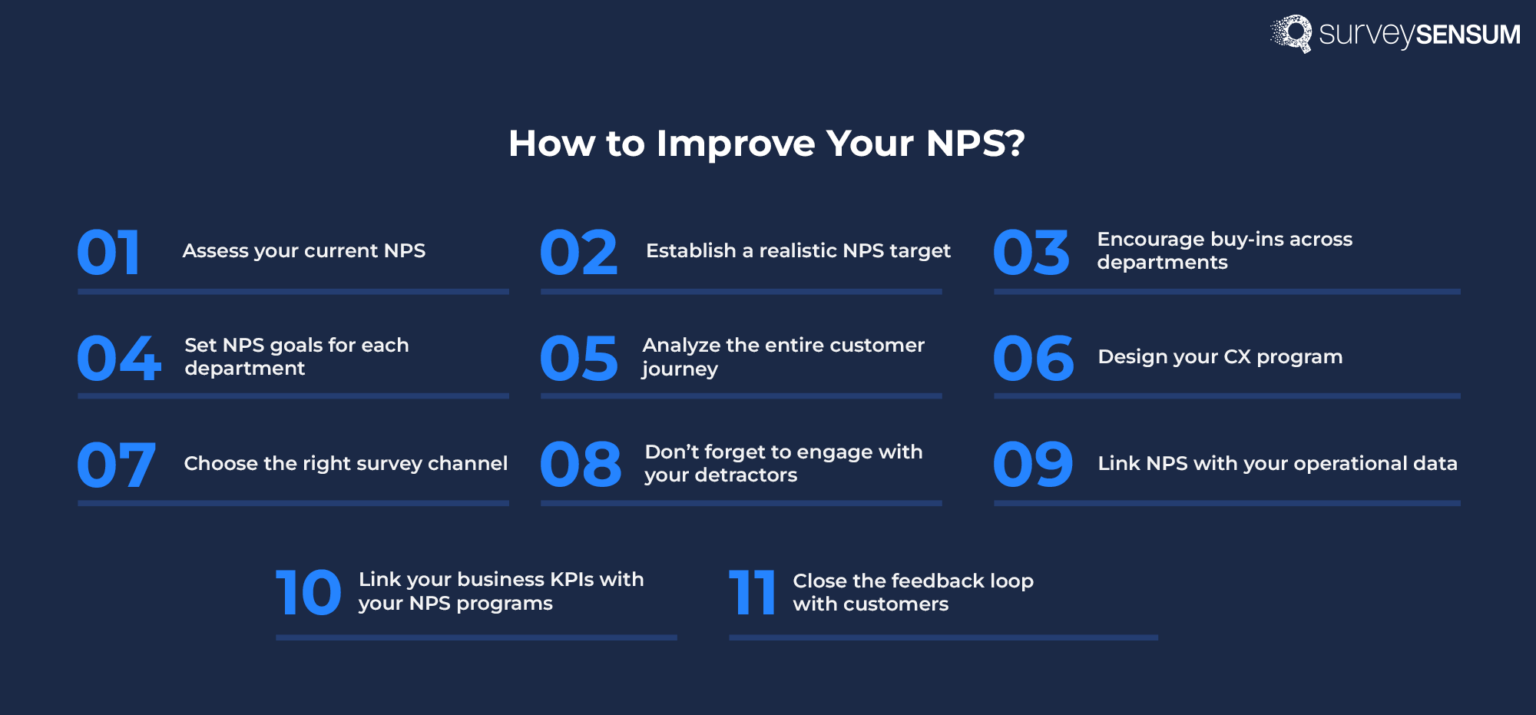 surveySENSUM

How to Improve Your NPS?

01 Assess your current NPS

02 Establish a realistic NPS target

03 Encourage buy-ins across departments

04 Set NPS goals for each department

05 Analyze the entire customer journey

06 Design your CX program

07 Choose the right survey channel

08 Don't forget to engage with your detractors

09 Link NPS with your operational data

10 Link your business KPIs with your NPS programs

11 Close the feedback loop with customers